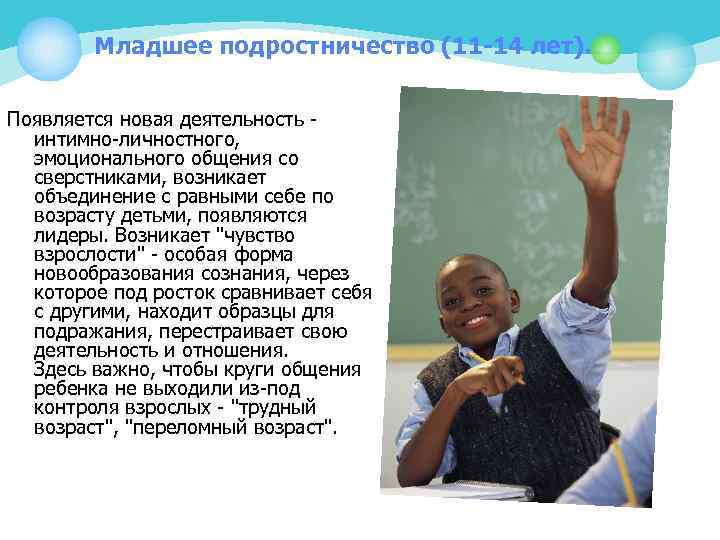 Младшее подростничество (11-14 лет).

Появляется новая деятельность - интимно-личностного, эмоционального общения со сверстниками, возникает объединение с равными себе по возрасту детьми, появляются лидеры. Возникает "чувство взрослости" - особая форма новообразования сознания, через которое под росток сравнивает себя с другими, находит образцы для подражания, перестраивает свою деятельность и отношения.
Здесь важно, чтобы круги общения ребенка не выходили из-под контроля взрослых - "трудный возраст", "переломный возраст".